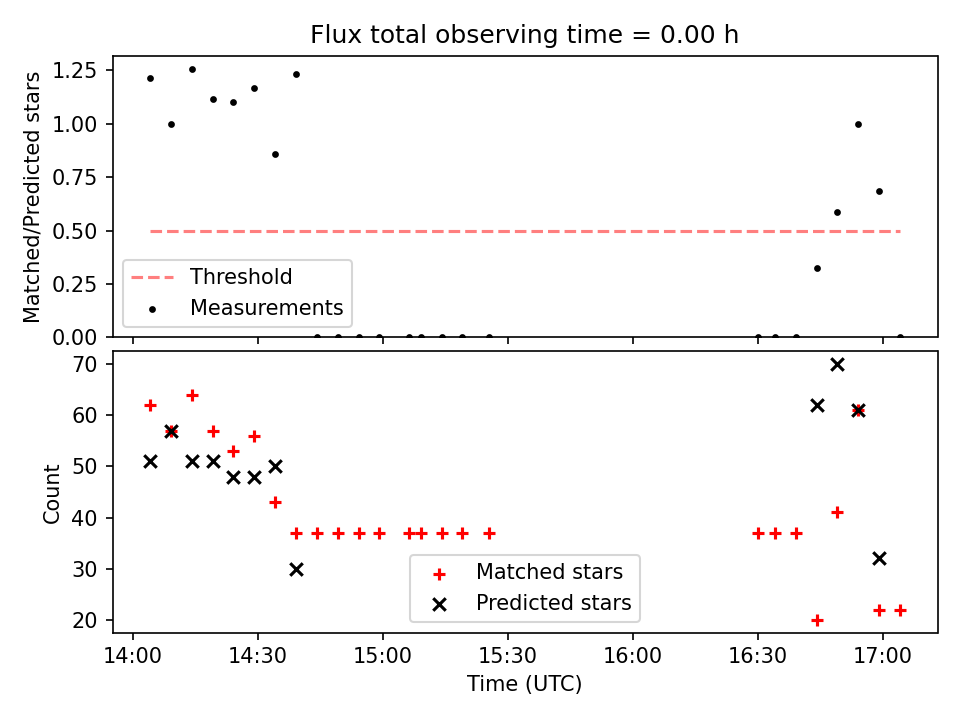 Flux total observing time = 0.00 h

Matched/Predicted stars

1.25
1.00
0.75
0.50
0.25
0.00

Threshold
Measurements

Count

70
60
50
40
30
20

Matched stars
Predicted stars

14:00
14:30
15:00
15:30
16:00
16:30
17:00

Time (UTC)